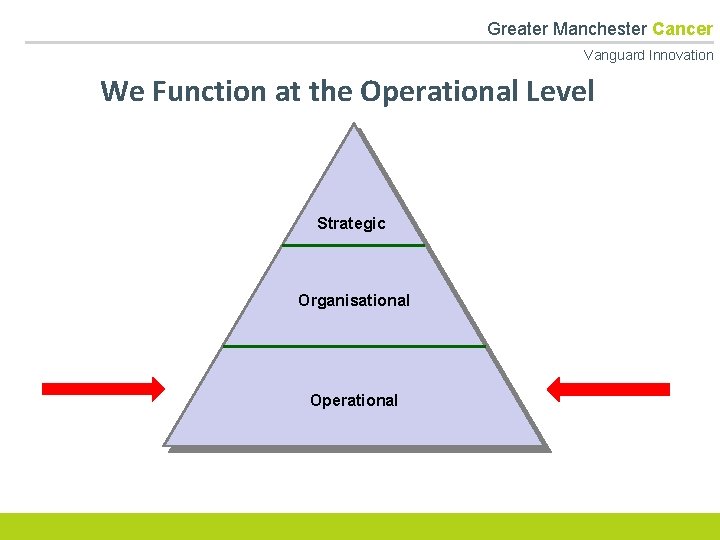 Greater Manchester Cancer
Vanguard Innovation

We Function at the Operational Level

Strategic

Organisational

Operational